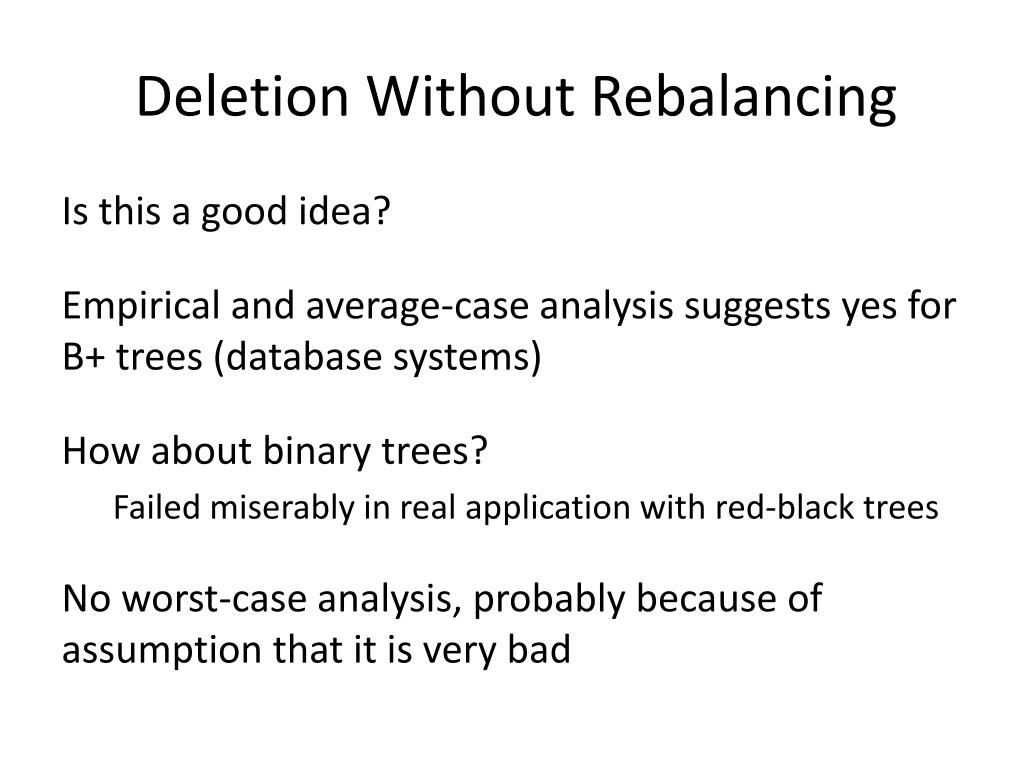 Deletion Without Rebalancing

Is this a good idea?

Empirical and average-case analysis suggests yes for B+ trees (database systems)

How about binary trees?

Failed miserably in real application with red-black trees

No worst-case analysis, probably because of assumption that it is very bad